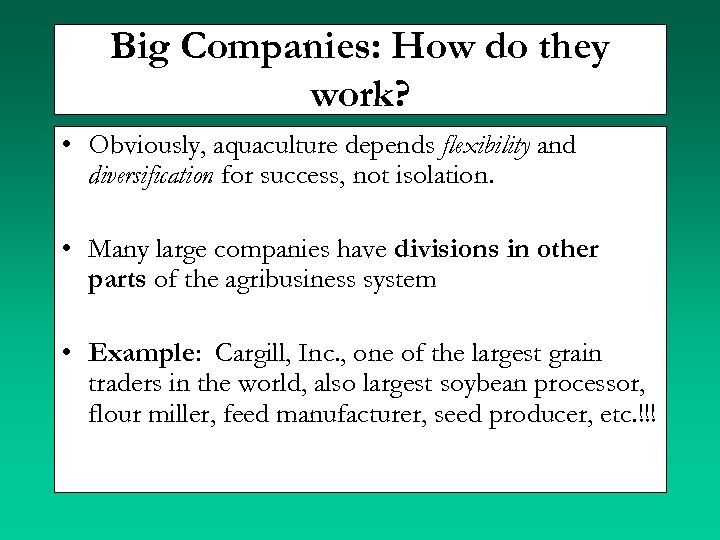 Big Companies: How do they work?

• Obviously, aquaculture depends flexibility and diversification for success, not isolation.

• Many large companies have divisions in other parts of the agribusiness system

• Example: Cargill, Inc., one of the largest grain traders in the world, also largest soybean processor, flour miller, feed manufacturer, seed producer, etc.!!!